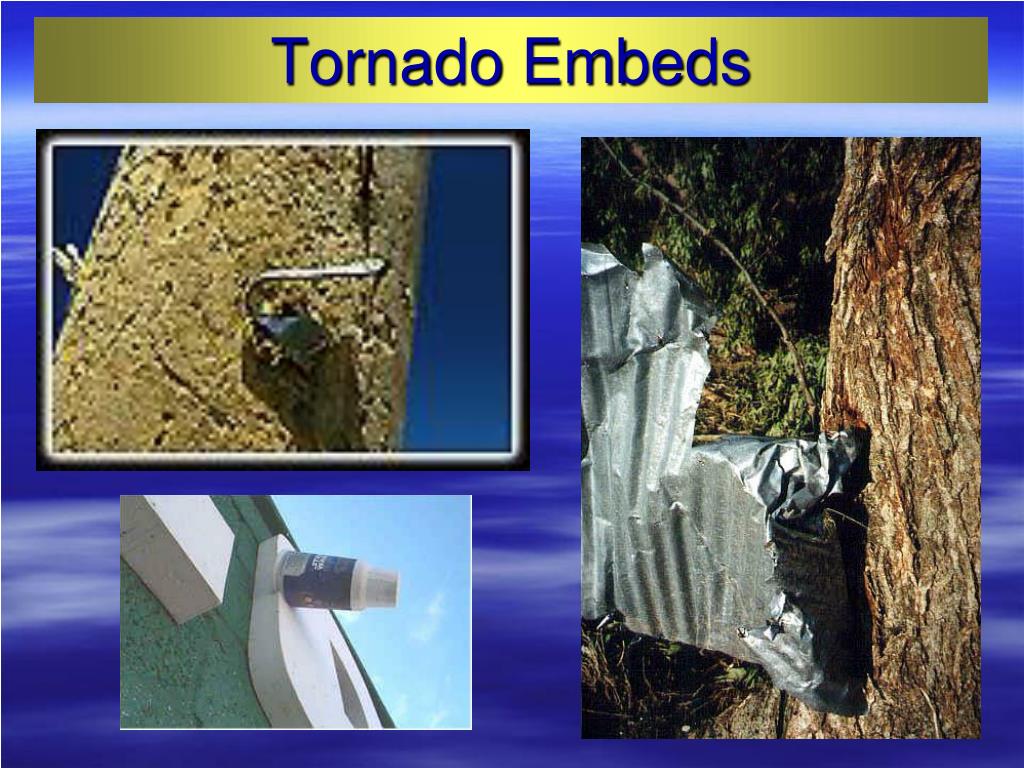 Tornado Embeds